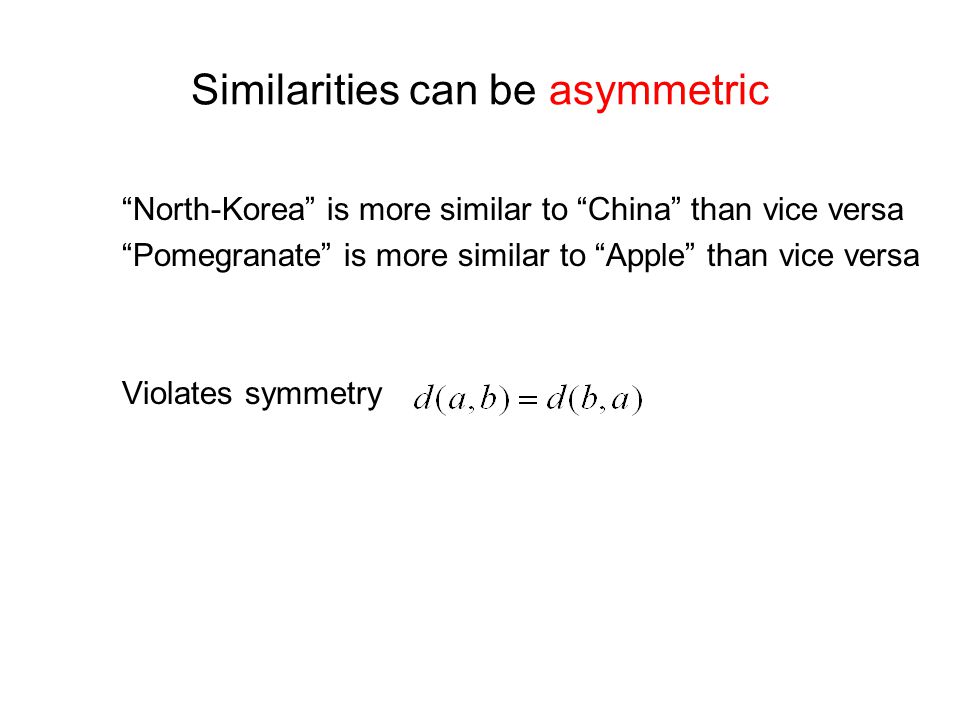 Similarities can be asymmetric

“North-Korea” is more similar to “China” than vice versa
“Pomegranate” is more similar to “Apple” than vice versa

Violates symmetry $d(a,b) = d(b,a)$